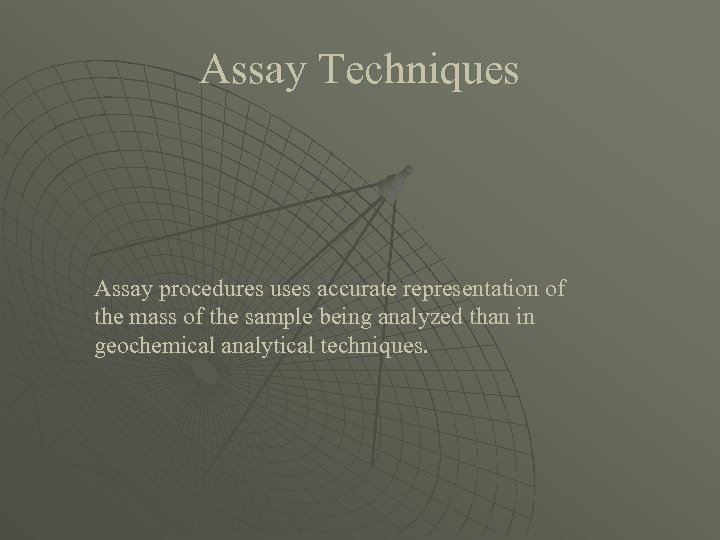 Assay Techniques

Assay procedures uses accurate representation of the mass of the sample being analyzed than in geochemical analytical techniques.